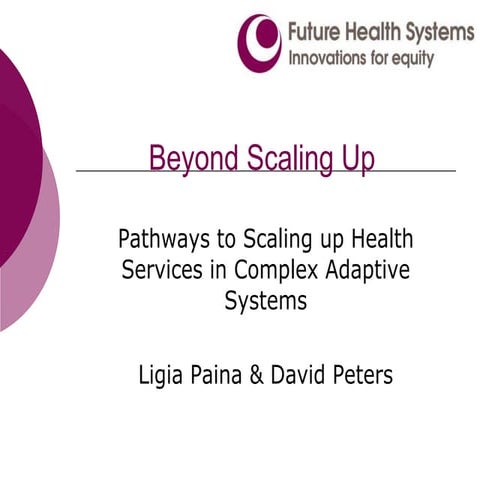 Future Health Systems
Innovations for equity

Beyond Scaling Up

Pathways to Scaling up Health Services in Complex Adaptive Systems

Ligia Paina & David Peters